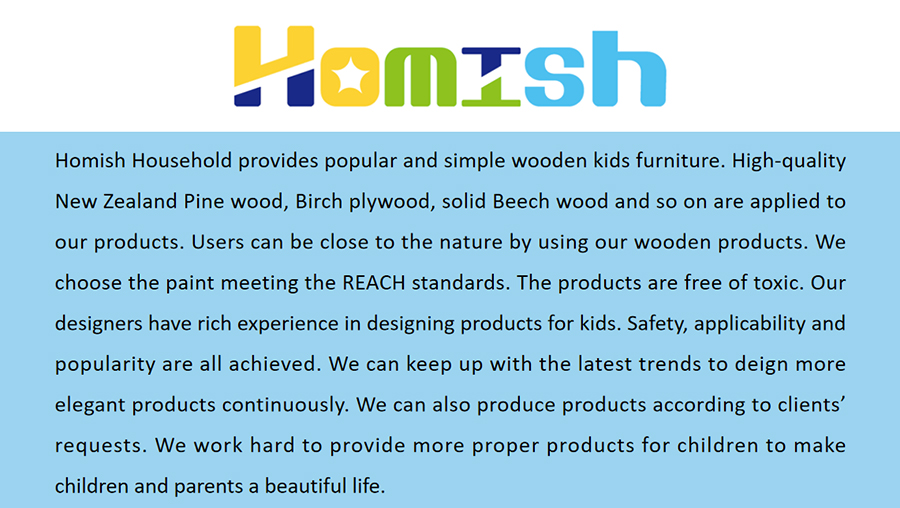 Homish

Homish Household provides popular and simple wooden kids furniture. High-quality New Zealand Pine wood, Birch plywood, solid Beech wood and so on are applied to our products. Users can be close to the nature by using our wooden products. We choose the paint meeting the REACH standards. The products are free of toxic. Our designers have rich experience in designing products for kids. Safety, applicability and popularity are all achieved. We can keep up with the latest trends to deign more elegant products continuously. We can also produce products according to clients' requests. We work hard to provide more proper products for children to make children and parents a beautiful life.